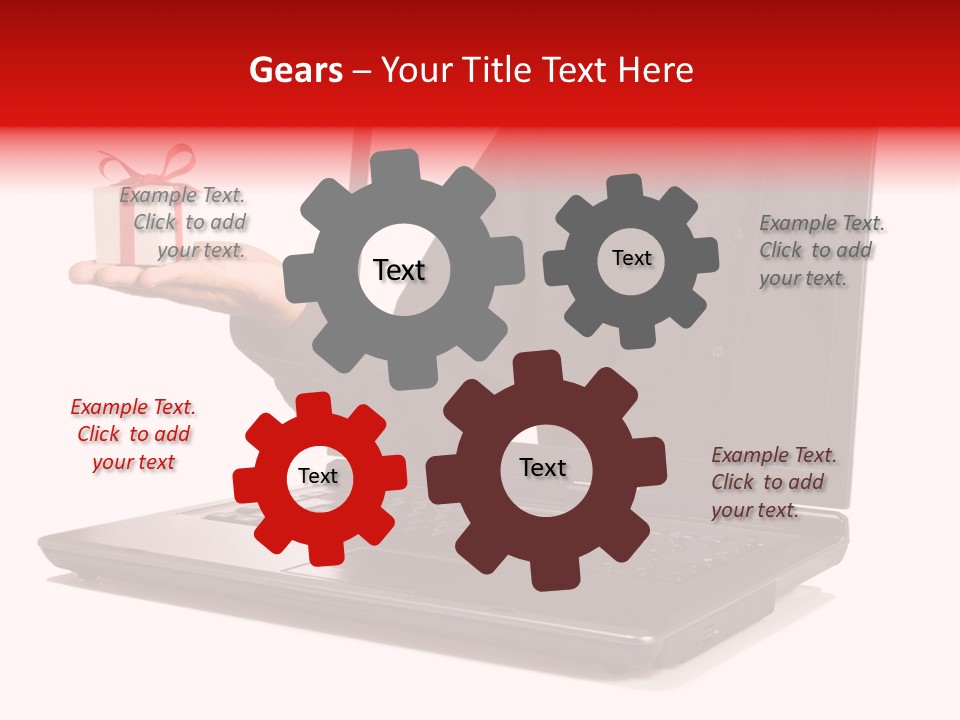 Gears – Your Title Text Here

Example Text. Click to add your text.

Text

Text

Example Text. Click to add your text.

Example Text. Click to add your text

Text

Text

Example Text. Click to add your text.